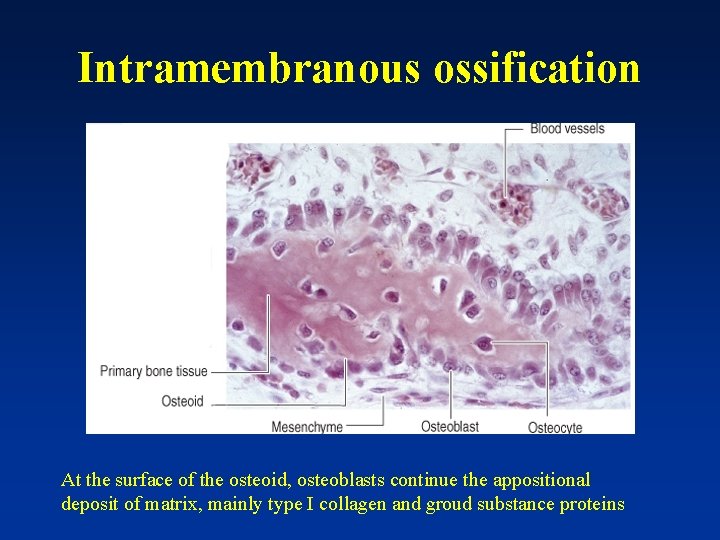 Intramembranous ossification

Blood vessels

Primary bone tissue

Osteoid

Mesenchyme

Osteoblast

Osteocyte

At the surface of the osteoid, osteoblasts continue the appositional deposit of matrix, mainly type I collagen and groud substance proteins